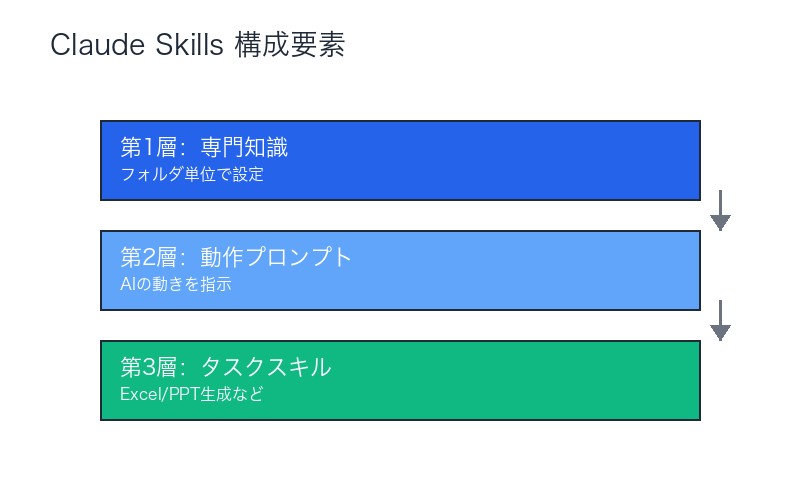 Claude Skills 構成要素

第1層：専門知識
フォルダ単位で設定

第2層：動作プロンプト
AIの動きを指示

第3層：タスクスキル
Excel/PPT生成など